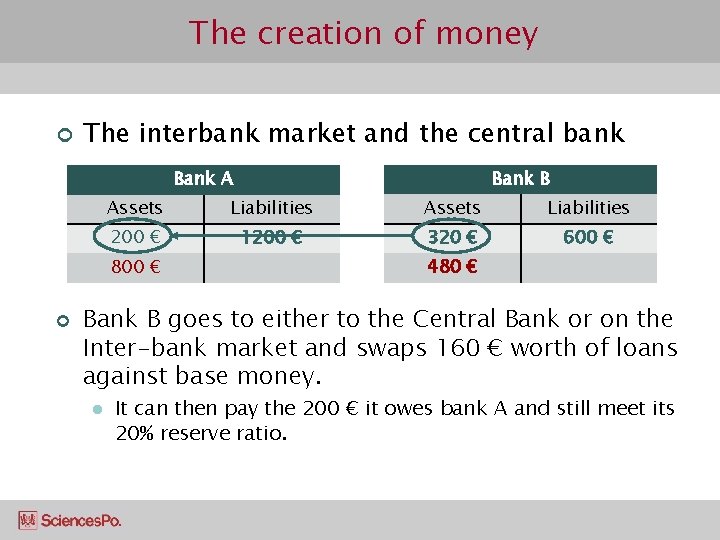 The creation of money

The interbank market and the central bank

| Bank A | |
|---|---|
| Assets | Liabilities |
| 200 € | 1200 € |
| 800 € | |

| Bank B | |
|---|---|
| Assets | Liabilities |
| 320 € | 600 € |
| 480 € | |

Bank B goes to either to the Central Bank or on the Inter-bank market and swaps 160 € worth of loans against base money.

It can then pay the 200 € it owes bank A and still meet its 20% reserve ratio.

SciencesPo.